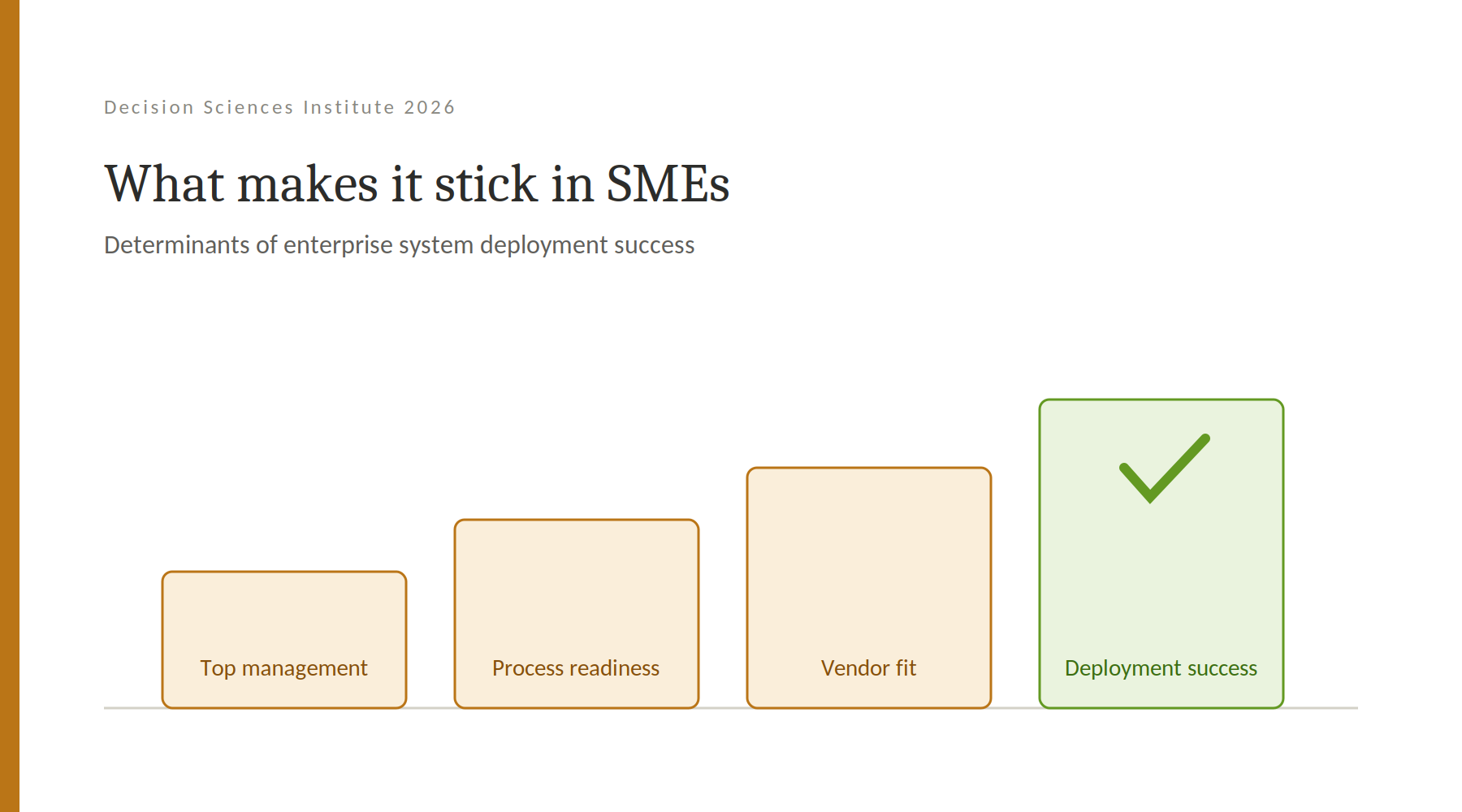 Decision Sciences Institute 2026

What makes it stick in SMEs

Determinants of enterprise system deployment success

Top management

Process readiness

Vendor fit

Deployment success